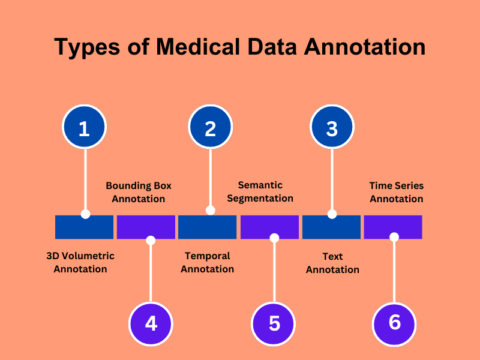 Types of Medical Data Annotation

1

2

3

Bounding Box Annotation

Semantic Segmentation

Time Series Annotation

3D Volumetric Annotation

Temporal Annotation

Text Annotation

4

5

6